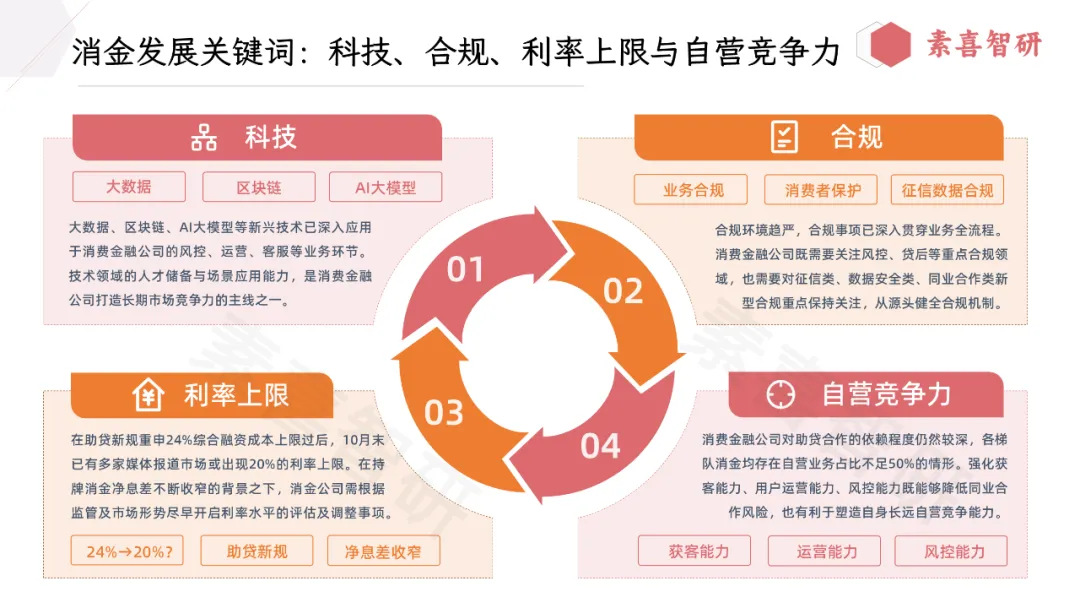 消金发展关键词：科技、合规、利率上限与自营竞争力

素喜智研

科技

大数据

区块链

AI大模型

大数据、区块链、AI大模型等新兴技术已深入应用于消费金融公司的风控、运营、客服等业务环节。技术领域的人才储备与场景应用能力，是消费金融公司打造长期市场竞争力的主线之一。

合规

业务合规

消费者保护

征信数据合规

合规环境趋严，合规事项已深入贯穿业务全流程。消费金融公司既需要关注风控、贷后等重点合规领域，也需要对征信类、数据安全类、同业合作类新型合规重点保持关注，从源头健全合规机制。

01

02

03

04

利率上限

在助贷新规重申24%综合融资成本上限过后，10月末已有多家媒体报道市场或出现20%的利率上限。在持牌消金净息差不断收窄的背景之下，消金公司需根据监管及市场形势尽早开启利率水平的评估及调整事项。

24%→20%?

助贷新规

净息差收窄

自营竞争力

消费金融公司对助贷合作的依赖程度仍然较深，各梯队消金均存在自营业务占比不足50%的情形。强化获客能力、用户运营能力、风控能力既能够降低同业合作风险，也有利于塑造自身长远自营竞争能力。

获客能力

运营能力

风控能力